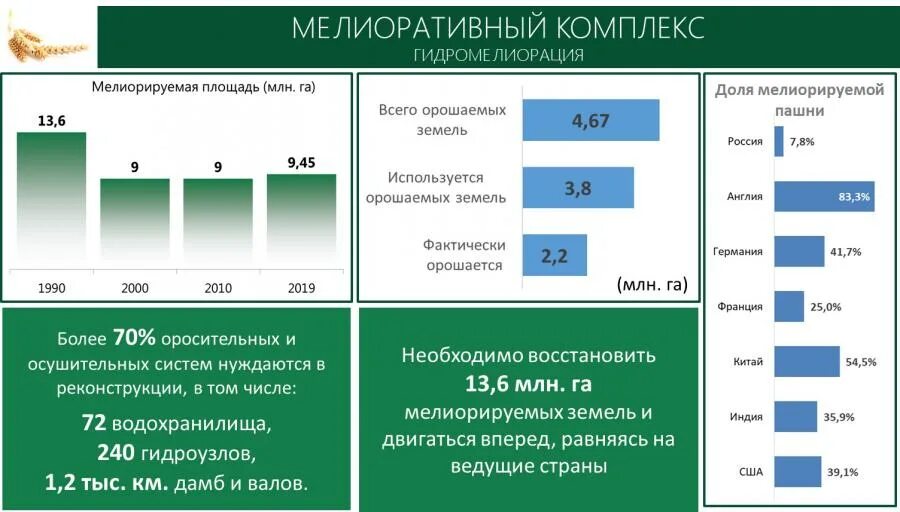 МЕЛИОРАТИВНЫЙ КОМПЛЕКС
ГИДРОМЕЛИОРАЦИЯ

Мелиорируемая площадь (млн. га)

13,6
9
9
9,45

1990
2000
2010
2019

Всего орошаемых земель
4,67

Используется орошаемых земель
3,8

Фактически орошается
2,2

(млн. га)

Доля мелиорируемой пашни

Россия 7,8%
Англия 83,3%
Германия 41,7%
Франция 25,0%
Китай 54,5%
Индия 35,9%
США 39,1%

Более 70% оросительных и осушительных систем нуждаются в реконструкции, в том числе:

72 водохранилища,
240 гидроузлов,
1,2 тыс. км. дамб и валов.

Необходимо восстановить
13,6 млн. га
мелиорируемых земель и двигаться вперед, равняясь на ведущие страны